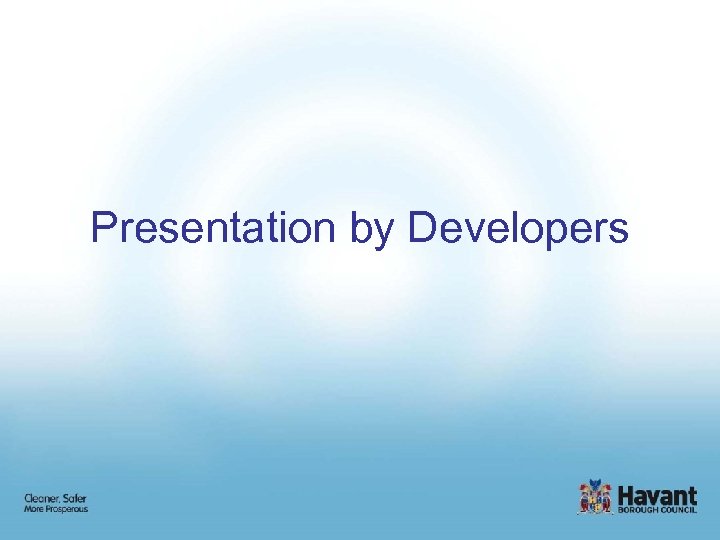 Presentation by Developers

Cleaner, Safer
More Prosperous

Havant
BOROUGH COUNCIL